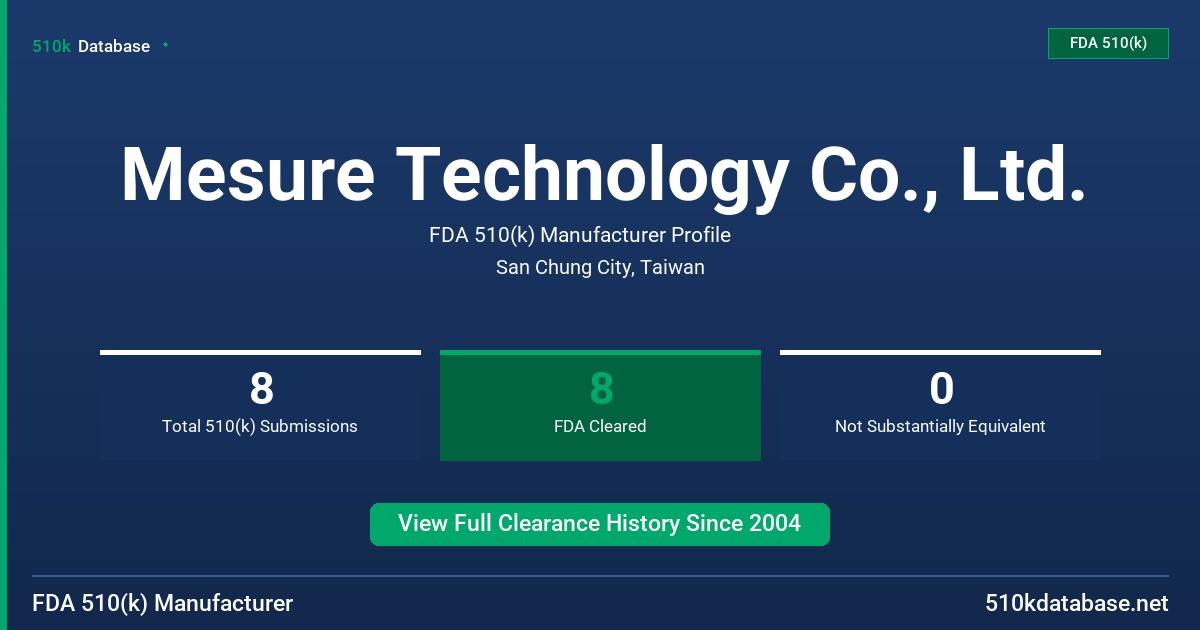 510k Database

FDA 510(k)

Mesure Technology Co., Ltd.

FDA 510(k) Manufacturer Profile

San Chung City, Taiwan

8
Total 510(k) Submissions

8
FDA Cleared

0
Not Substantially Equivalent

View Full Clearance History Since 2004

FDA 510(k) Manufacturer

510kdatabase.net